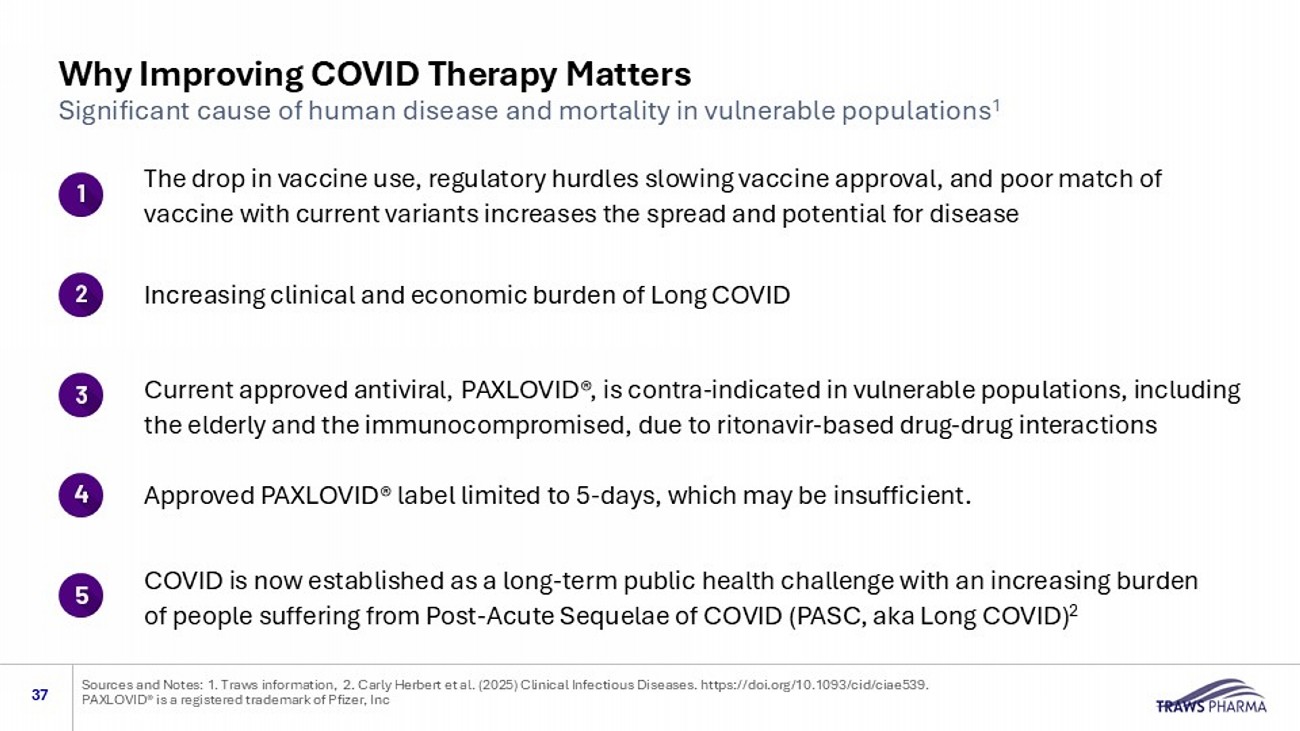 Why Improving COVID Therapy Matters
Significant cause of human disease and mortality in vulnerable populations$^1$

1 The drop in vaccine use, regulatory hurdles slowing vaccine approval, and poor match of vaccine with current variants increases the spread and potential for disease

2 Increasing clinical and economic burden of Long COVID

3 Current approved antiviral, PAXLOVID®, is contra-indicated in vulnerable populations, including the elderly and the immunocompromised, due to ritonavir-based drug-drug interactions

4 Approved PAXLOVID® label limited to 5-days, which may be insufficient.

5 COVID is now established as a long-term public health challenge with an increasing burden of people suffering from Post-Acute Sequelae of COVID (PASC, aka Long COVID)$^2$

37

Sources and Notes: 1. Traws information, 2. Carly Herbert et al. (2025) Clinical Infectious Diseases. https://doi.org/10.1093/cid/ciae539.
PAXLOVID® is a registered trademark of Pfizer, Inc

TRAWS PHARMA